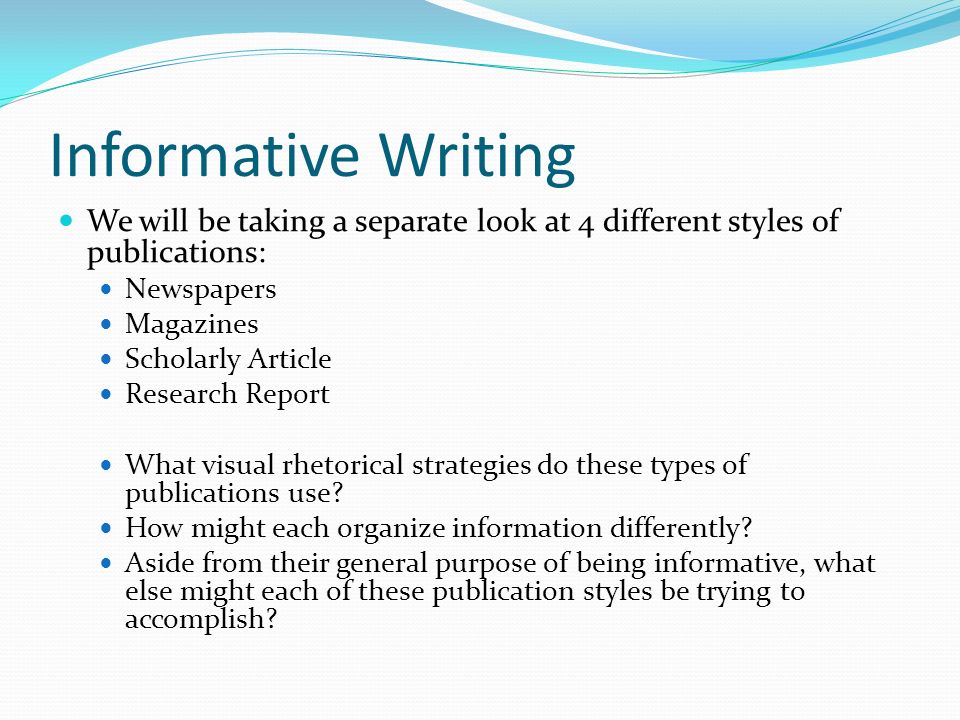 Informative Writing

- We will be taking a separate look at 4 different styles of publications:
  - Newspapers
  - Magazines
  - Scholarly Article
  - Research Report

  - What visual rhetorical strategies do these types of publications use?
  - How might each organize information differently?
  - Aside from their general purpose of being informative, what else might each of these publication styles be trying to accomplish?